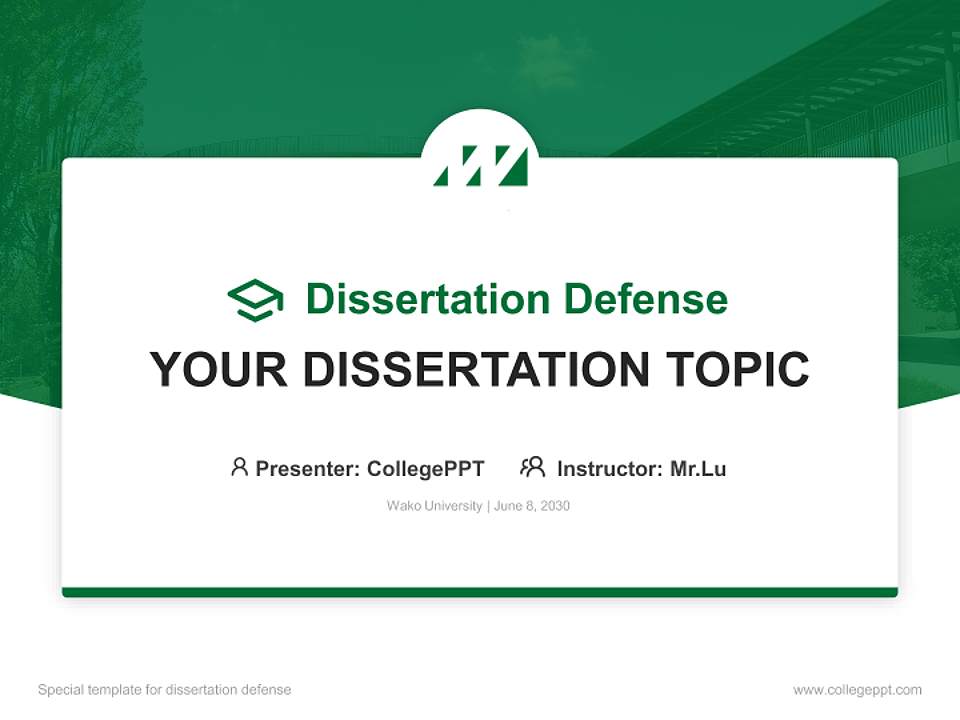 Dissertation Defense

YOUR DISSERTATION TOPIC

Presenter: CollegePPT Instructor: Mr.Lu

Wako University | June 8, 2030

Special template for dissertation defense

www.collegeppt.com